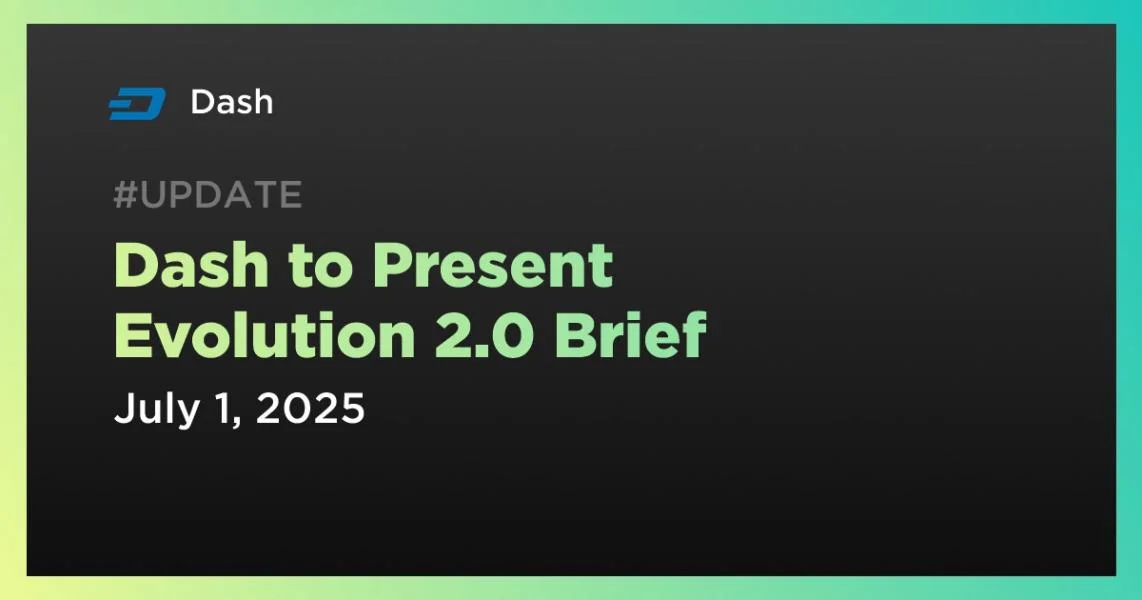 Dash

#UPDATE

Dash to Present Evolution 2.0 Brief

July 1, 2025